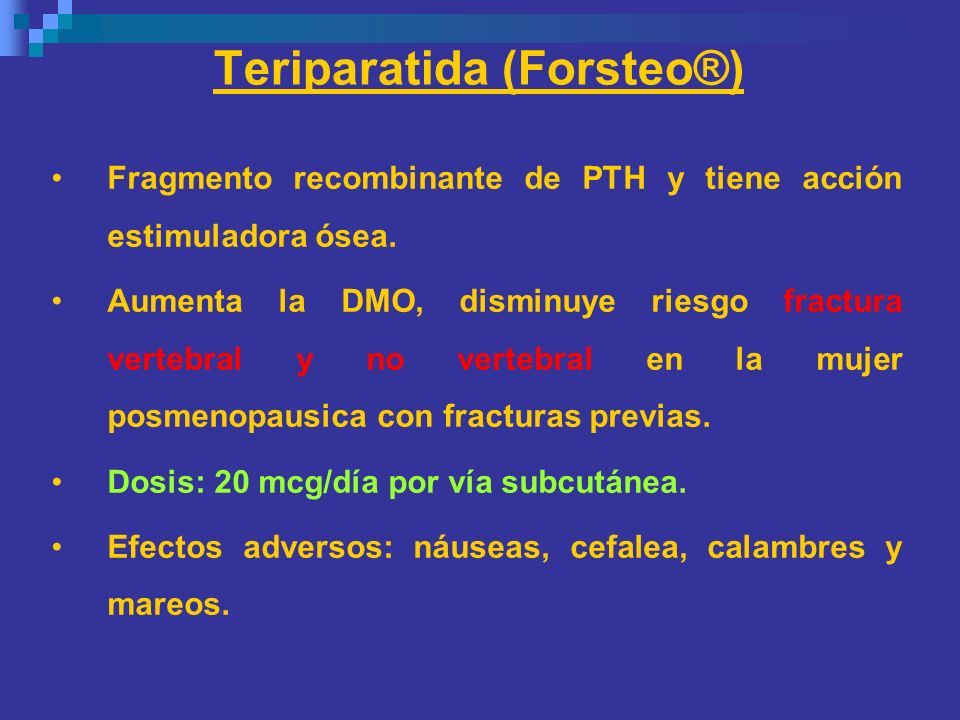 Teriparatida (Forsteo®)

• Fragmento recombinante de PTH y tiene acción estimuladora ósea.

• Aumenta la DMO, disminuye riesgo fractura vertebral y no vertebral en la mujer posmenopausica con fracturas previas.

• Dosis: 20 mcg/día por vía subcutánea.

• Efectos adversos: náuseas, cefalea, calambres y mareos.